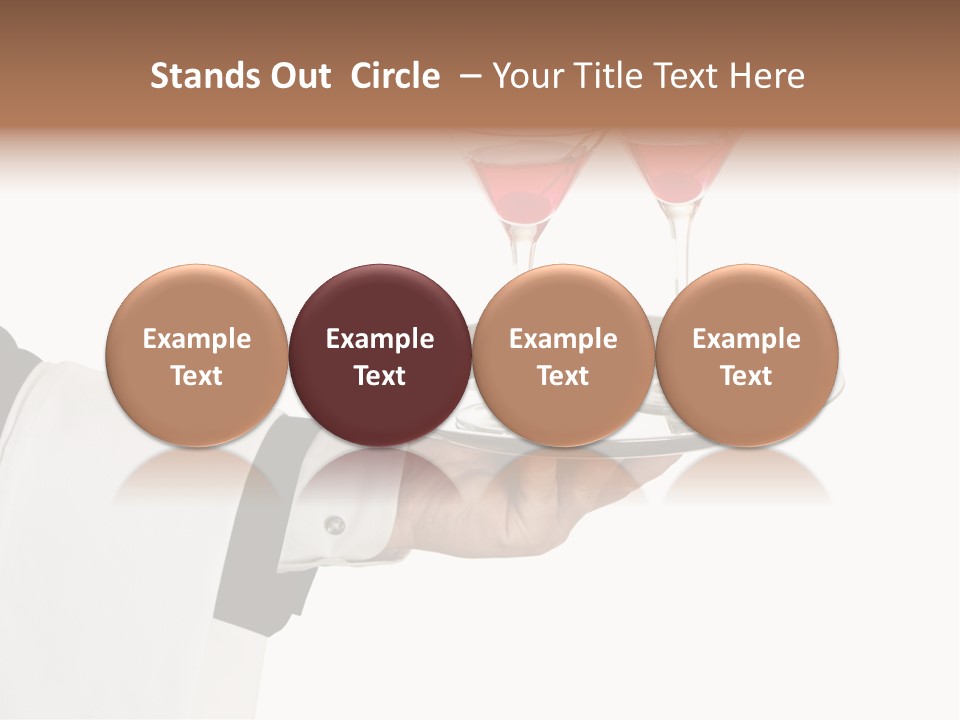 Stands Out Circle – Your Title Text Here

Example Text

Example Text

Example Text

Example Text